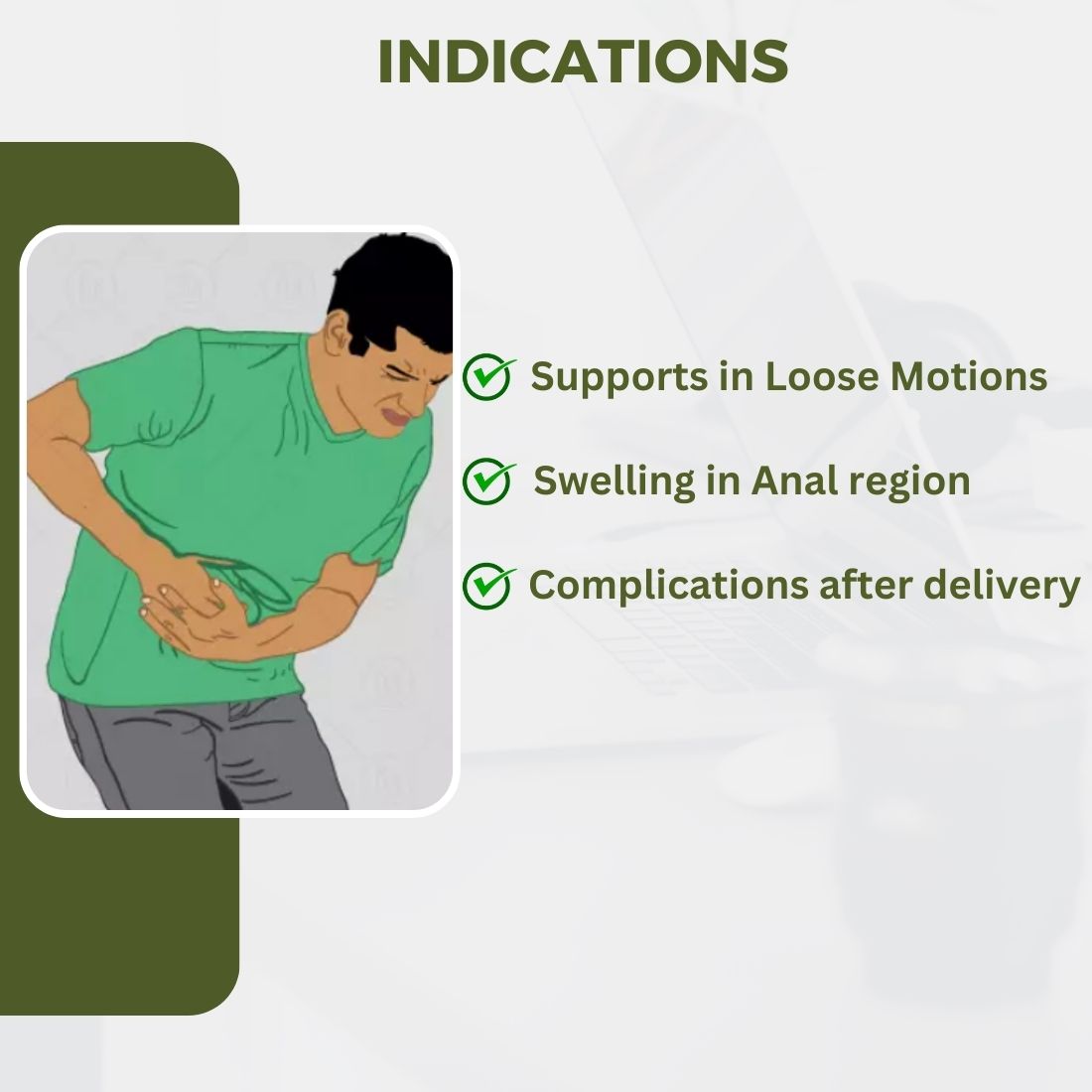 INDICATIONS

Supports in Loose Motions

Swelling in Anal region

Complications after delivery